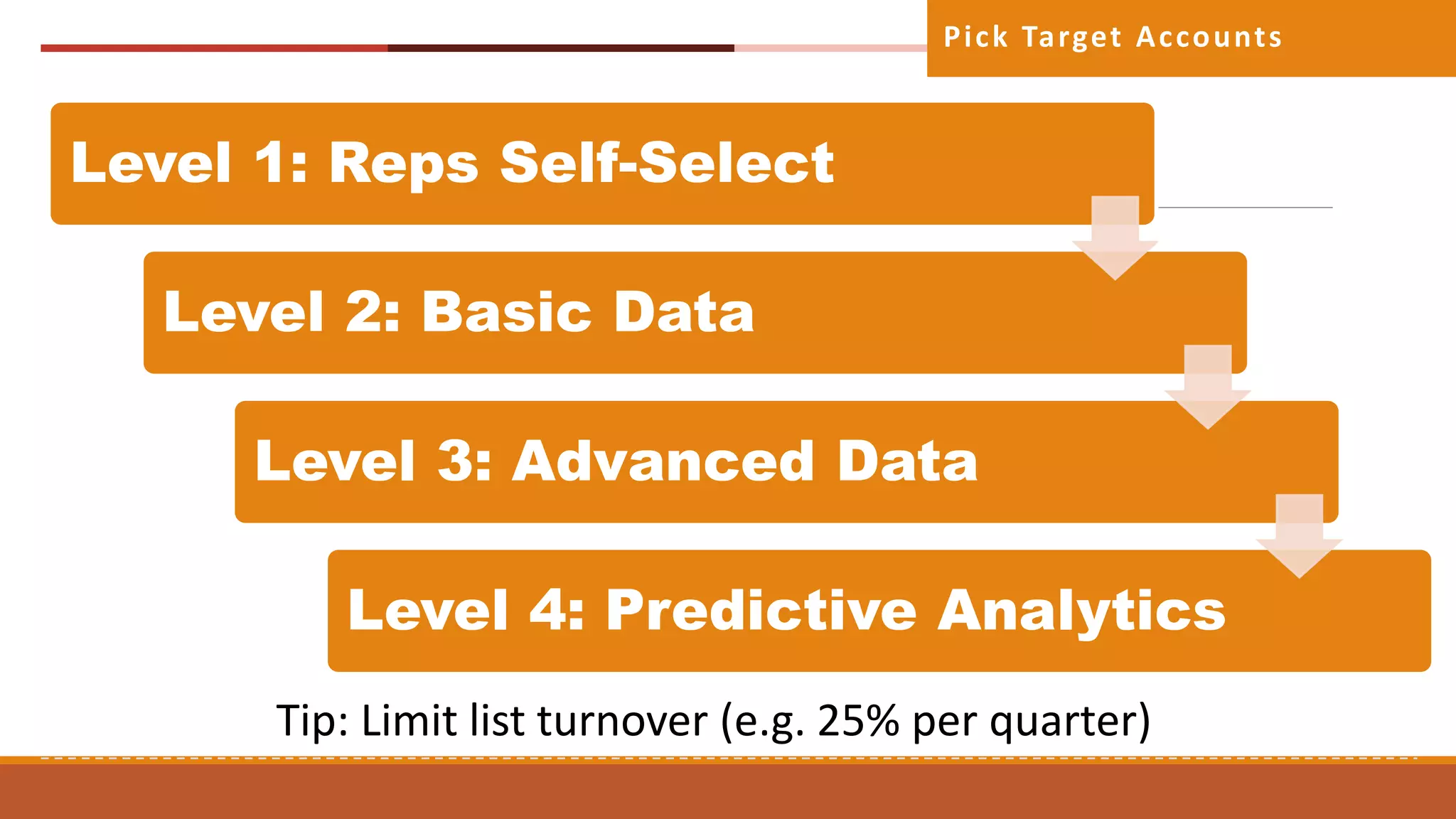 Pick Target Accounts

Level 1: Reps Self-Select

Level 2: Basic Data

Level 3: Advanced Data

Level 4: Predictive Analytics

Tip: Limit list turnover (e.g. 25% per quarter)